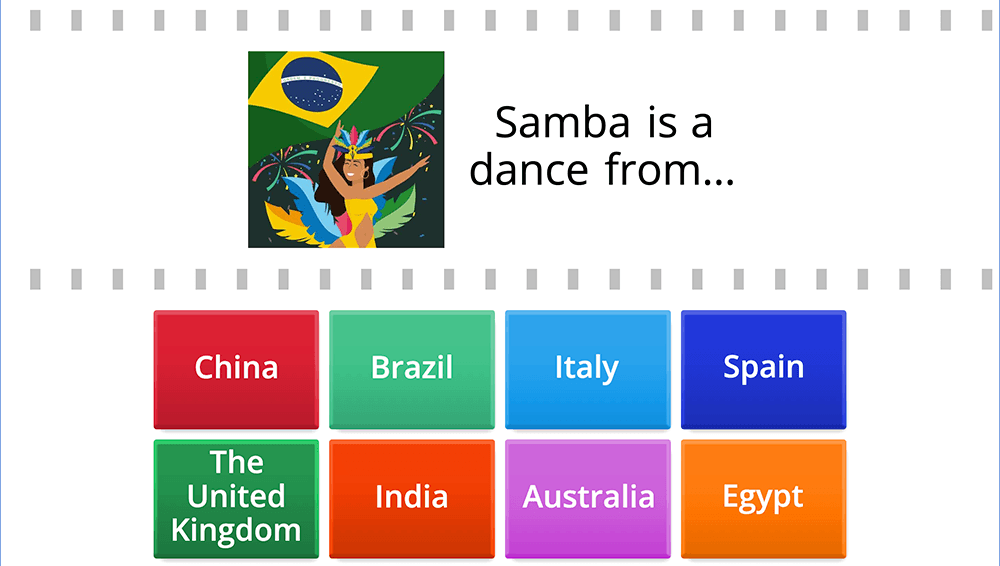 Samba is a dance from...

China

Brazil

Italy

Spain

The United Kingdom

India

Australia

Egypt